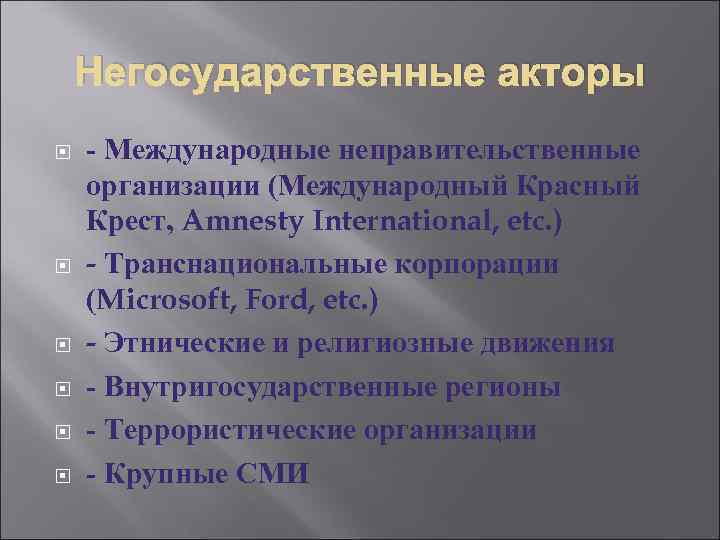 Негосударственные акторы

- Международные неправительственные организации (Международный Красный Крест, Amnesty International, etc.)

- Транснациональные корпорации (Microsoft, Ford, etc.)

- Этнические и религиозные движения

- Внутригосударственные регионы

- Террористические организации

- Крупные СМИ